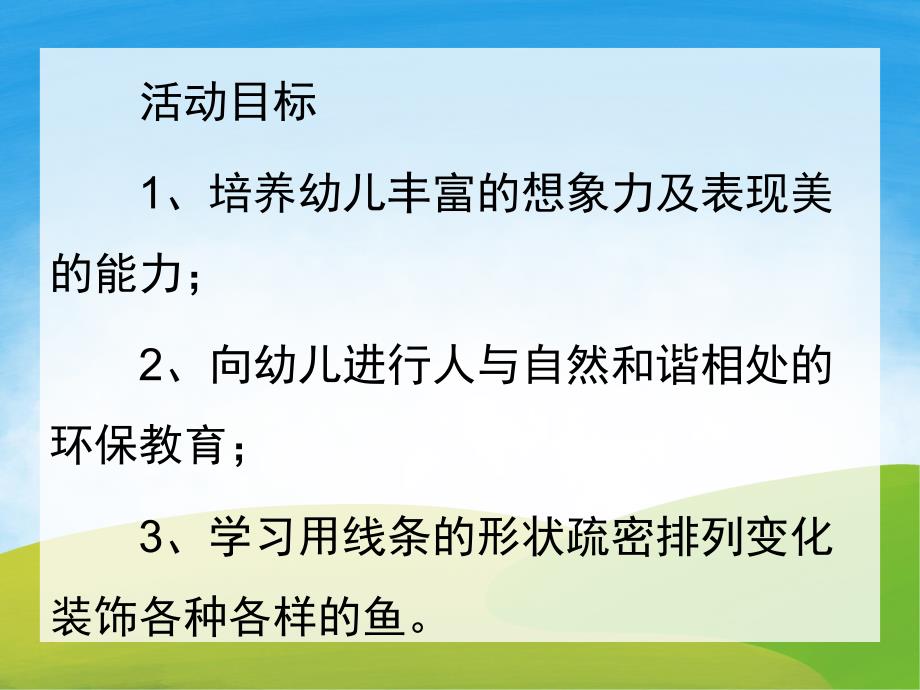 活动目标

1、培养幼儿丰富的想象力及表现美的能力；

2、向幼儿进行人与自然和谐相处的环保教育；

3、学习用线条的形状疏密排列变化装饰各种各样的鱼。